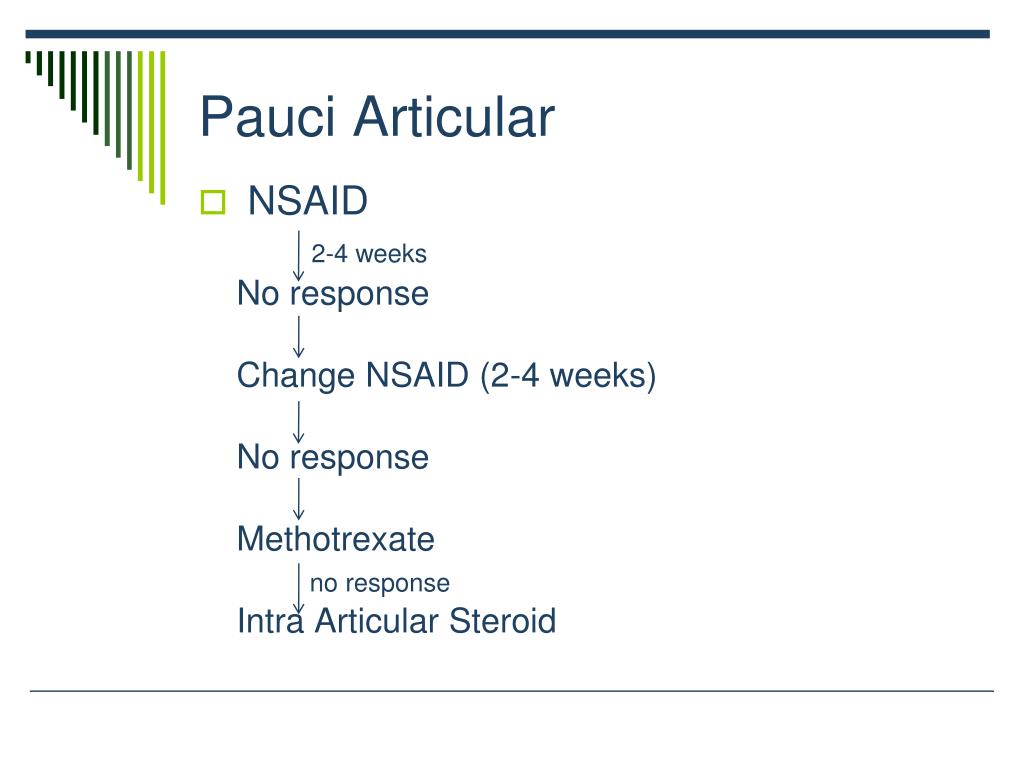 Pauci Articular

NSAID

2-4 weeks

No response

Change NSAID (2-4 weeks)

No response

Methotrexate

no response

Intra Articular Steroid